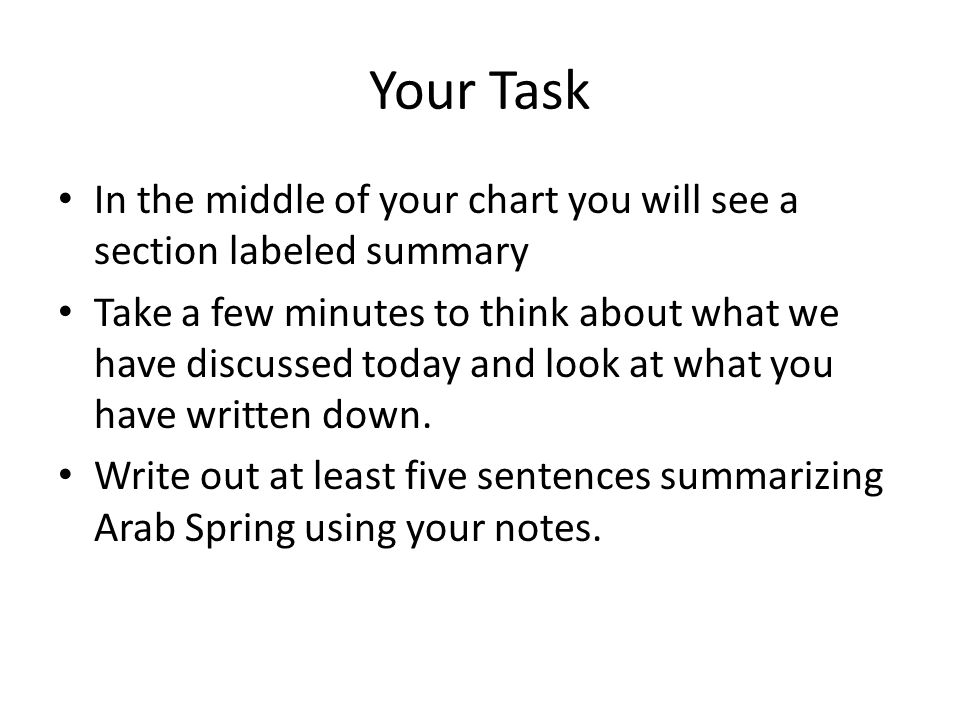 Your Task

• In the middle of your chart you will see a section labeled summary
• Take a few minutes to think about what we have discussed today and look at what you have written down.
• Write out at least five sentences summarizing Arab Spring using your notes.